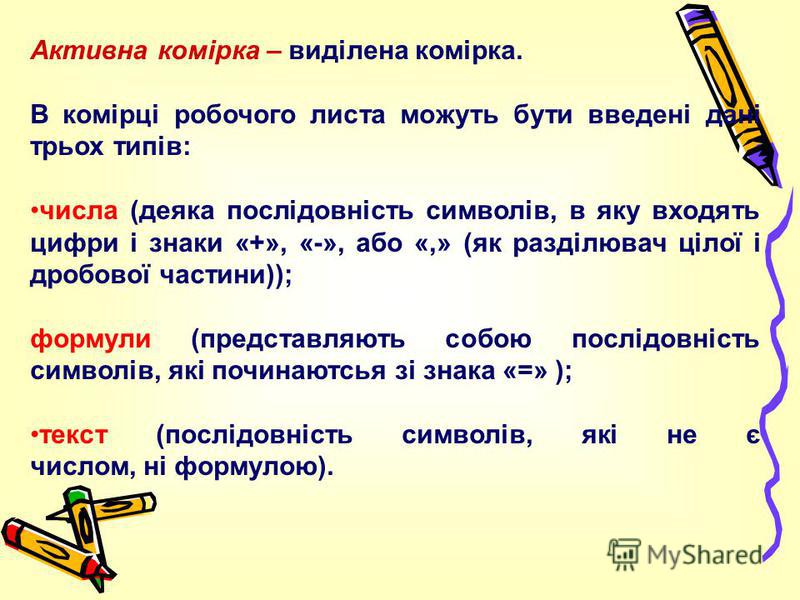 Активна комірка – виділена комірка.

В комірці робочого листа можуть бути введені дані трьох типів:

•числа (деяка послідовність символів, в яку входять цифри і знаки «+», «-», або «,» (як разділювач цілої і дробової частини));

формули (представляють собою послідовність символів, які починаютсья зі знака «=» );

•текст (послідовність символів, які не є числом, ні формулою).

MyShared